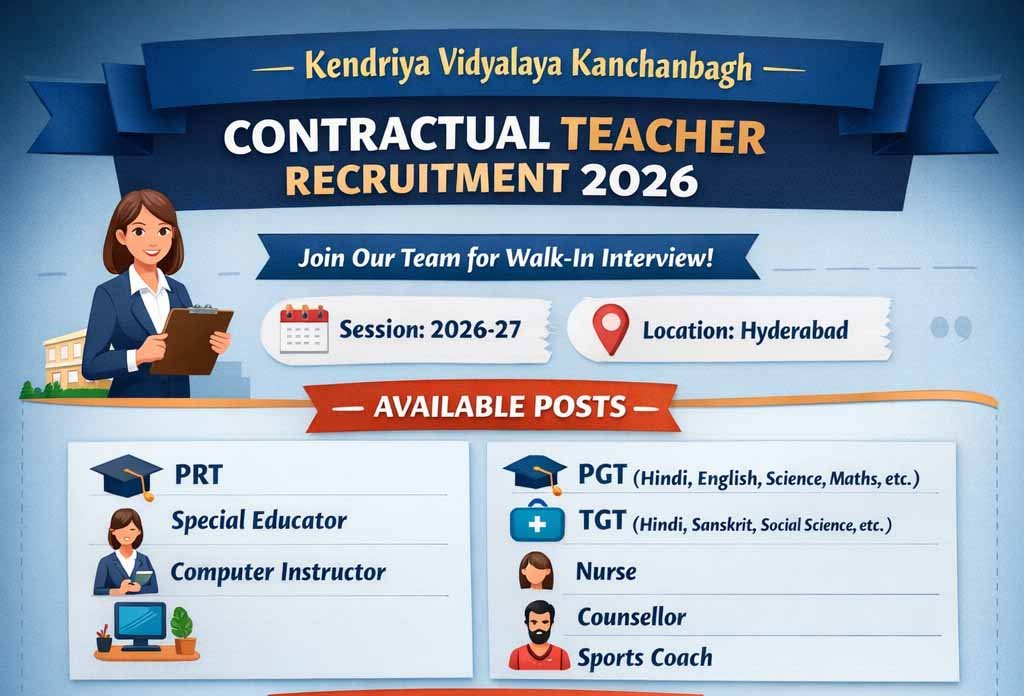 — Kendriya Vidyalaya Kanchanbagh —

CONTRACTUAL TEACHER RECRUITMENT 2026

Join Our Team for Walk-In Interview!

Session: 2026-27

Location: Hyderabad

— AVAILABLE POSTS —

PRT

Special Educator

Computer Instructor

PGT (Hindi, English, Science, Maths, etc.)

TGT (Hindi, Sanskrit, Social Science, etc.)

Nurse

Counsellor

Sports Coach